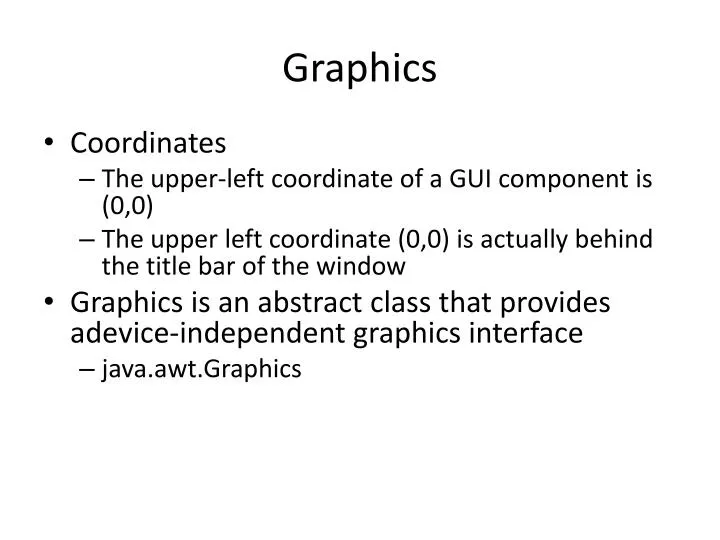 Graphics

• Coordinates
– The upper-left coordinate of a GUI component is (0,0)
– The upper left coordinate (0,0) is actually behind the title bar of the window
• Graphics is an abstract class that provides adevice-independent graphics interface
– java.awt.Graphics